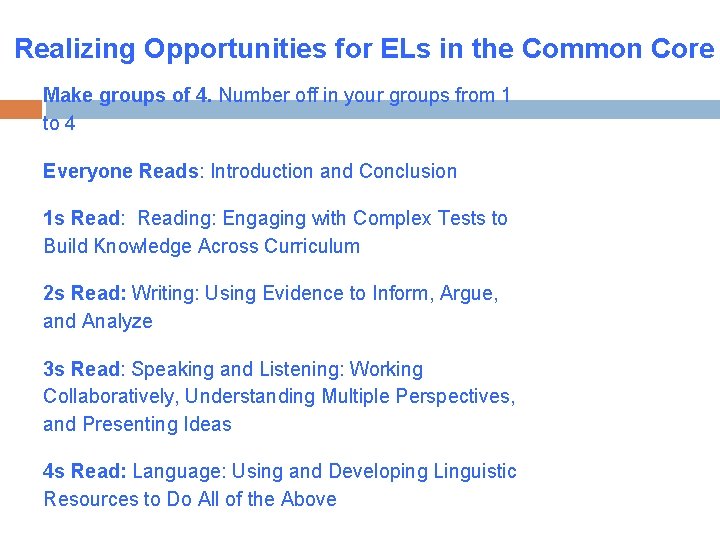 Realizing Opportunities for ELs in the Common Core

Make groups of 4. Number off in your groups from 1 to 4

Everyone Reads: Introduction and Conclusion

1s Read: Reading: Engaging with Complex Tests to Build Knowledge Across Curriculum

2s Read: Writing: Using Evidence to Inform, Argue, and Analyze

3s Read: Speaking and Listening: Working Collaboratively, Understanding Multiple Perspectives, and Presenting Ideas

4s Read: Language: Using and Developing Linguistic Resources to Do All of the Above